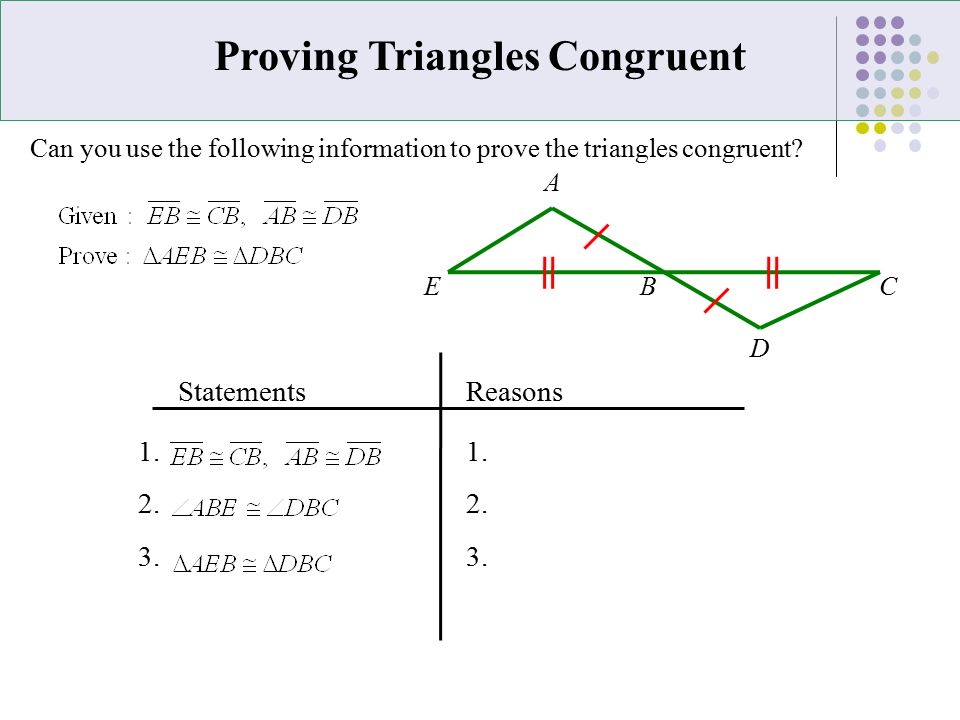 Proving Triangles Congruent

Can you use the following information to prove the triangles congruent?

Given : $\overline{EB} \cong \overline{CB}$, $\overline{AB} \cong \overline{DB}$

Prove : $\Delta AEB \cong \Delta DBC$

A
E
B
C
D

| Statements | Reasons |
|---|---|
| 1. $\overline{EB} \cong \overline{CB}$, $\overline{AB} \cong \overline{DB}$ | 1. |
| 2. $\angle ABE \cong \angle DBC$ | 2. |
| 3. $\Delta AEB \cong \Delta DBC$ | 3. |